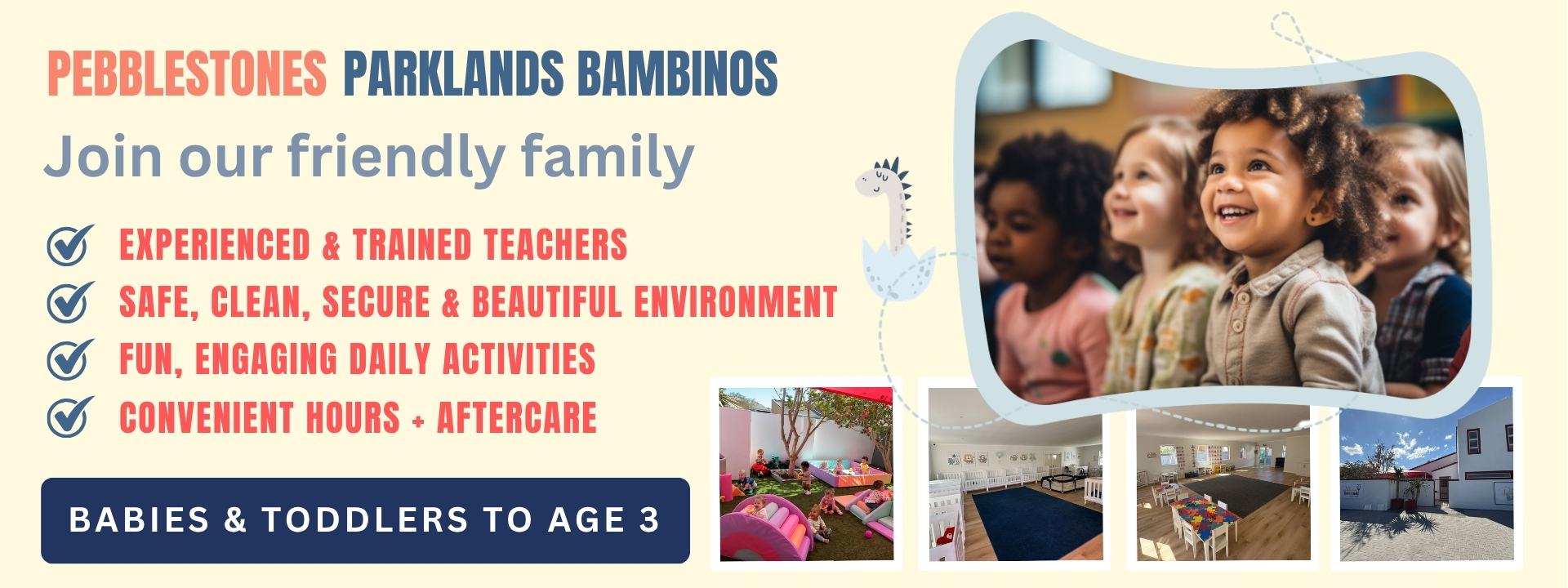 PEBBLESTONES PARKLANDS BAMBINOS

Join our friendly family

EXPERIENCED & TRAINED TEACHERS

SAFE, CLEAN, SECURE & BEAUTIFUL ENVIRONMENT

FUN, ENGAGING DAILY ACTIVITIES

CONVENIENT HOURS + AFTERCARE

BABIES & TODDLERS TO AGE 3